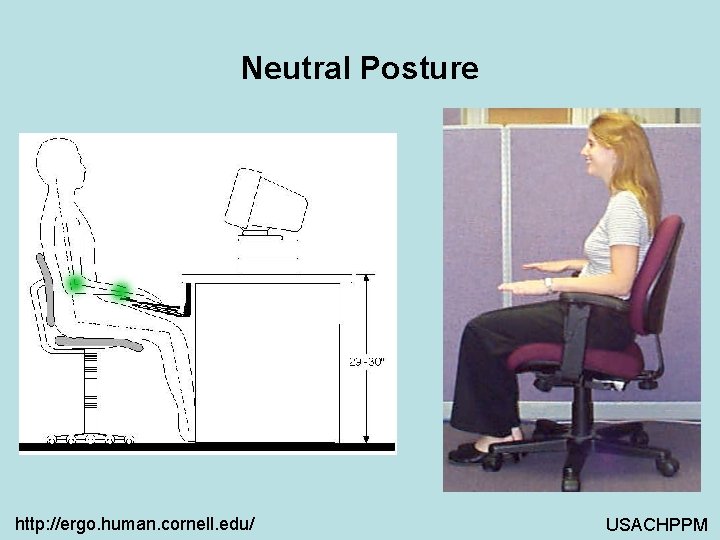 Neutral Posture

29-30"

http://ergo.human.cornell.edu/

USACHPPM